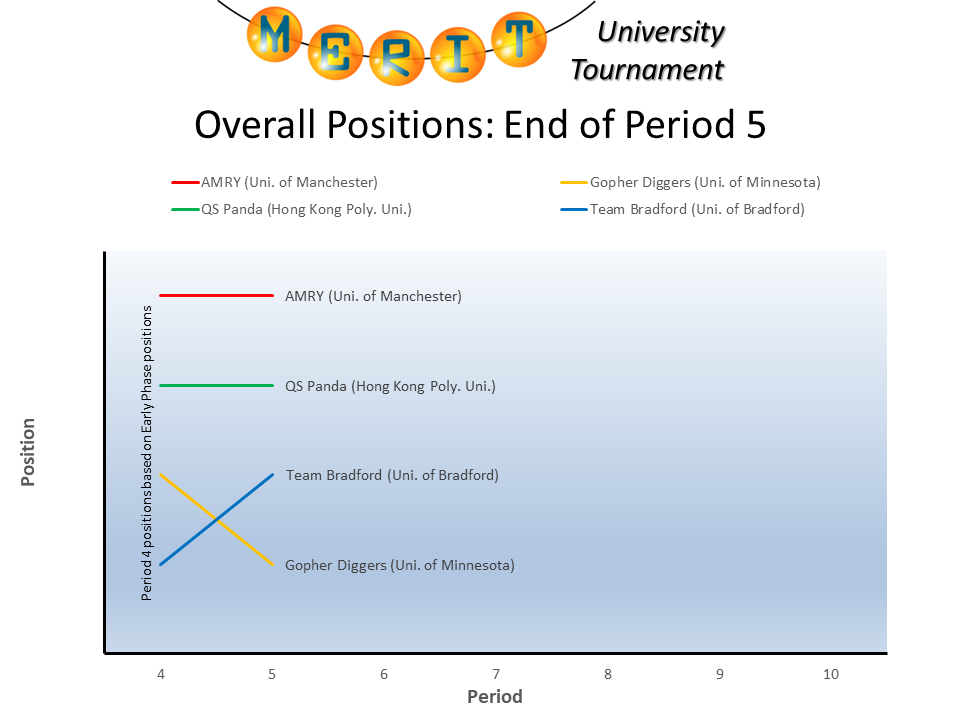 MERIT University Tournament

Overall Positions: End of Period 5

AMRY (Uni. of Manchester)
QS Panda (Hong Kong Poly. Uni.)
Gopher Diggers (Uni. of Minnesota)
Team Bradford (Uni. of Bradford)

Position

Period 4 positions based on Early Phase positions

AMRY (Uni. of Manchester)
QS Panda (Hong Kong Poly. Uni.)
Team Bradford (Uni. of Bradford)
Gopher Diggers (Uni. of Minnesota)

4 5 6 7 8 9 10

Period